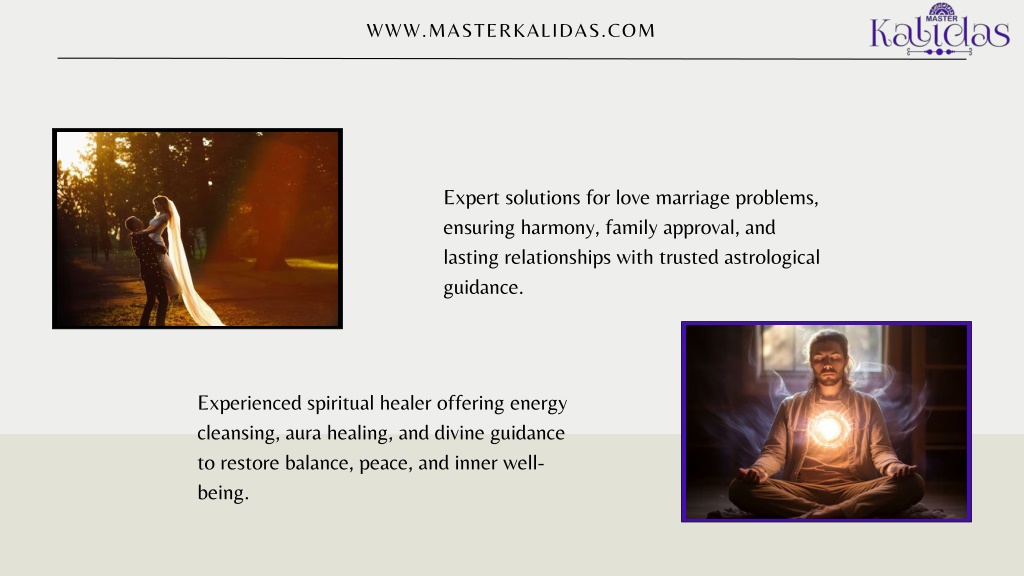 WWW.MASTERKALIDAS.COM

MASTER
Kalidas

Expert solutions for love marriage problems, ensuring harmony, family approval, and lasting relationships with trusted astrological guidance.

Experienced spiritual healer offering energy cleansing, aura healing, and divine guidance to restore balance, peace, and inner well-being.